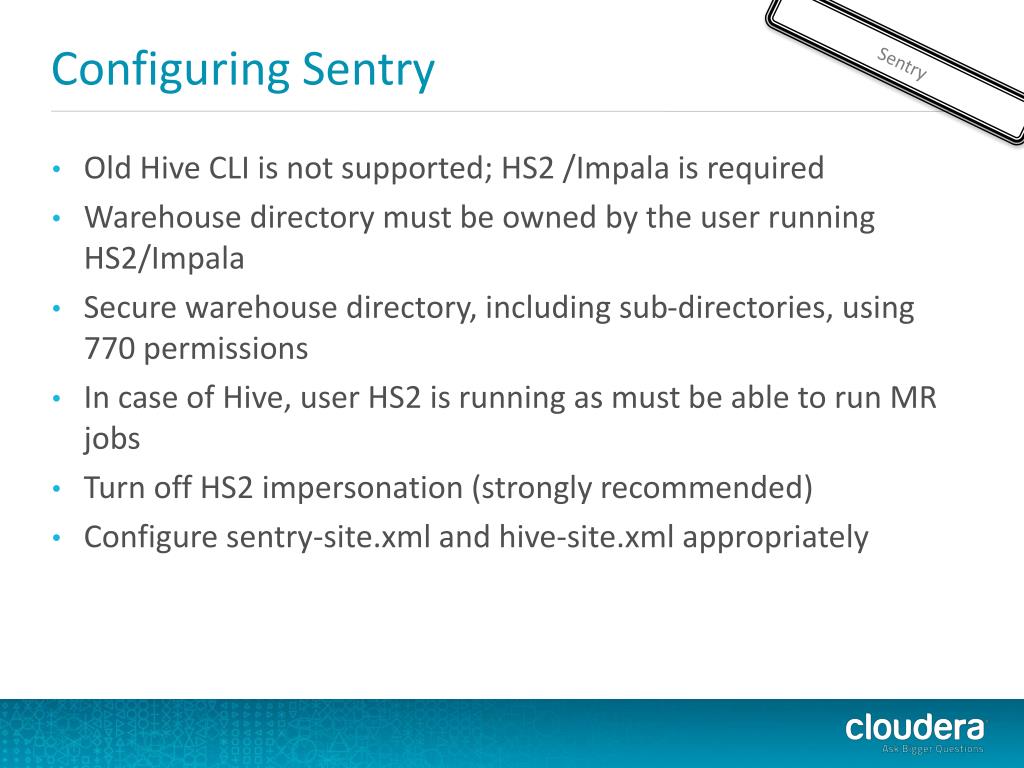 Configuring Sentry

Sentry

• Old Hive CLI is not supported; HS2 /Impala is required
• Warehouse directory must be owned by the user running HS2/Impala
• Secure warehouse directory, including sub-directories, using 770 permissions
• In case of Hive, user HS2 is running as must be able to run MR jobs
• Turn off HS2 impersonation (strongly recommended)
• Configure sentry-site.xml and hive-site.xml appropriately

cloudera
Ask Bigger Questions